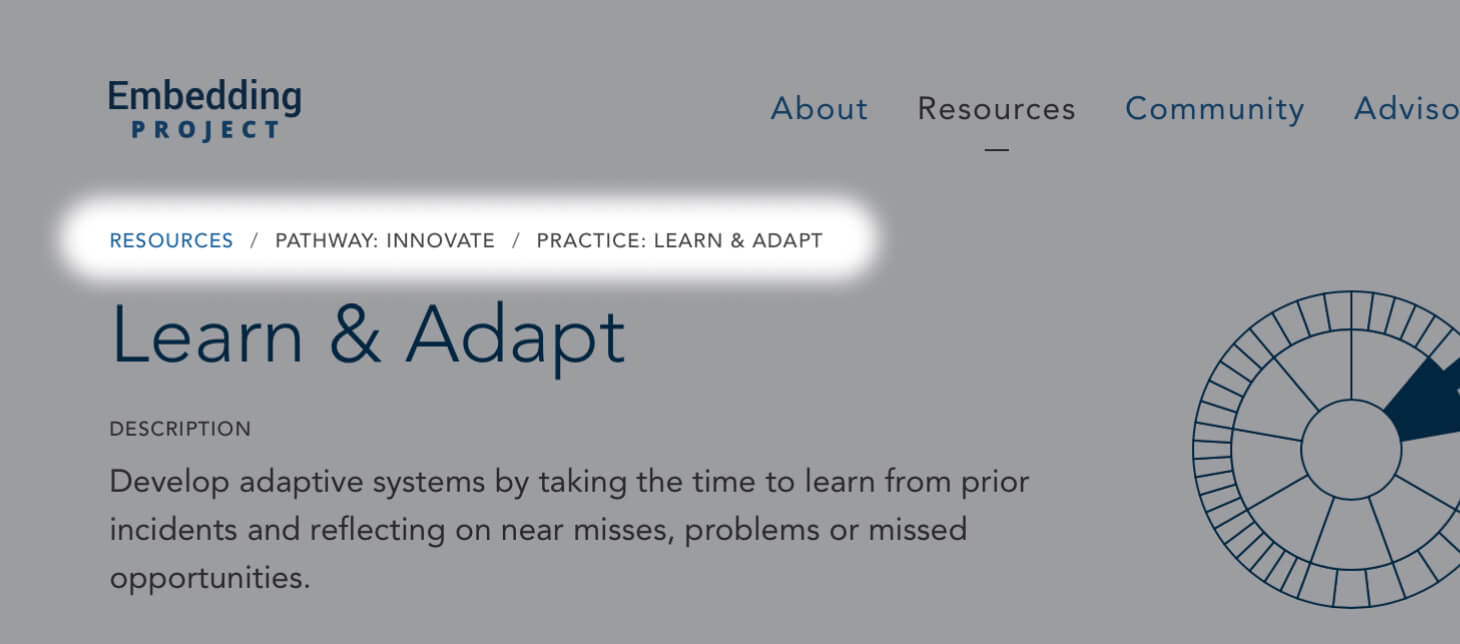 Embedding
PROJECT

About Resources Community Adviso

RESOURCES / PATHWAY: INNOVATE / PRACTICE: LEARN & ADAPT

Learn & Adapt

DESCRIPTION

Develop adaptive systems by taking the time to learn from prior incidents and reflecting on near misses, problems or missed opportunities.